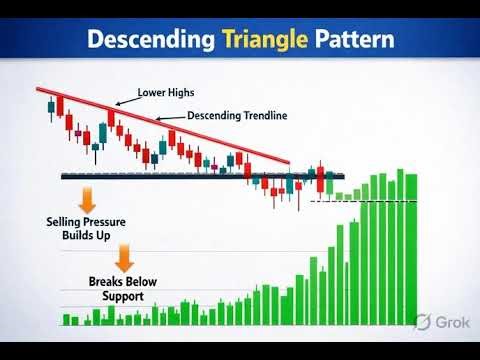 Descending Triangle Pattern

Lower Highs

Descending Trendline

Selling Pressure Builds Up

Breaks Below Support

Grok